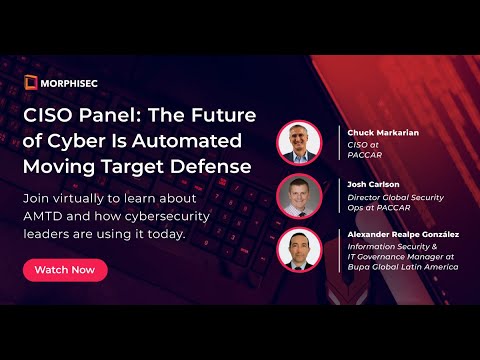 MORPHISEC

CISO Panel: The Future of Cyber Is Automated Moving Target Defense

Join virtually to learn about AMTD and how cybersecurity leaders are using it today.

Watch Now

Chuck Markarian
CISO at PACCAR

Josh Carlson
Director Global Security Ops at PACCAR

Alexander Realpe González
Information Security & IT Governance Manager at Bupa Global Latin America